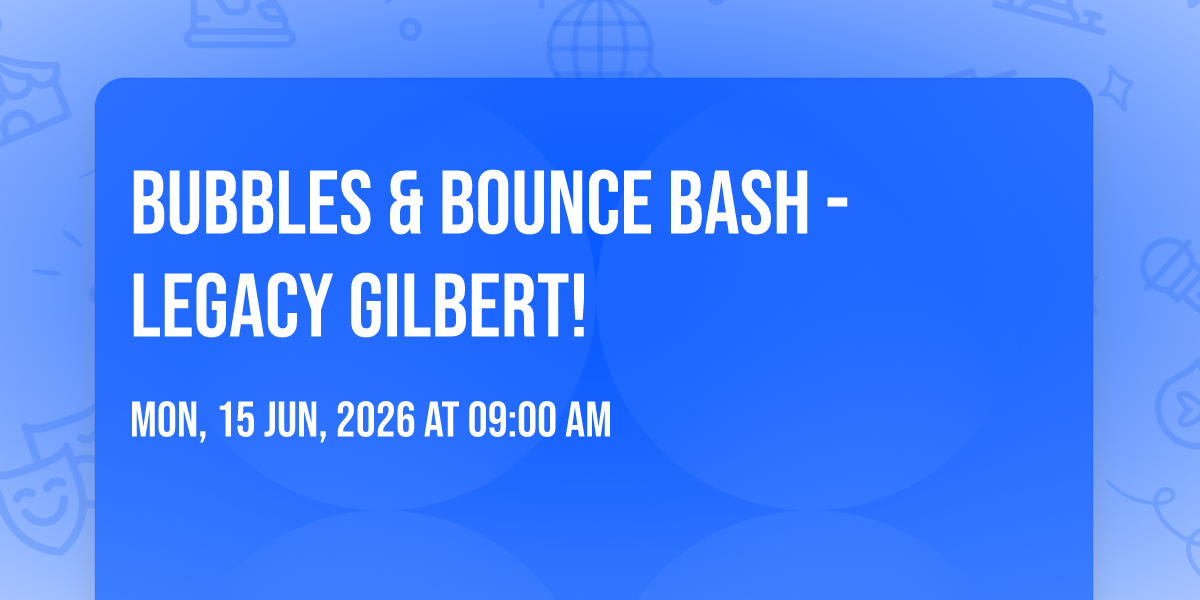 BUBBLES & BOUNCE BASH - LEGACY GILBERT!

MON, 15 JUN, 2026 AT 09:00 AM